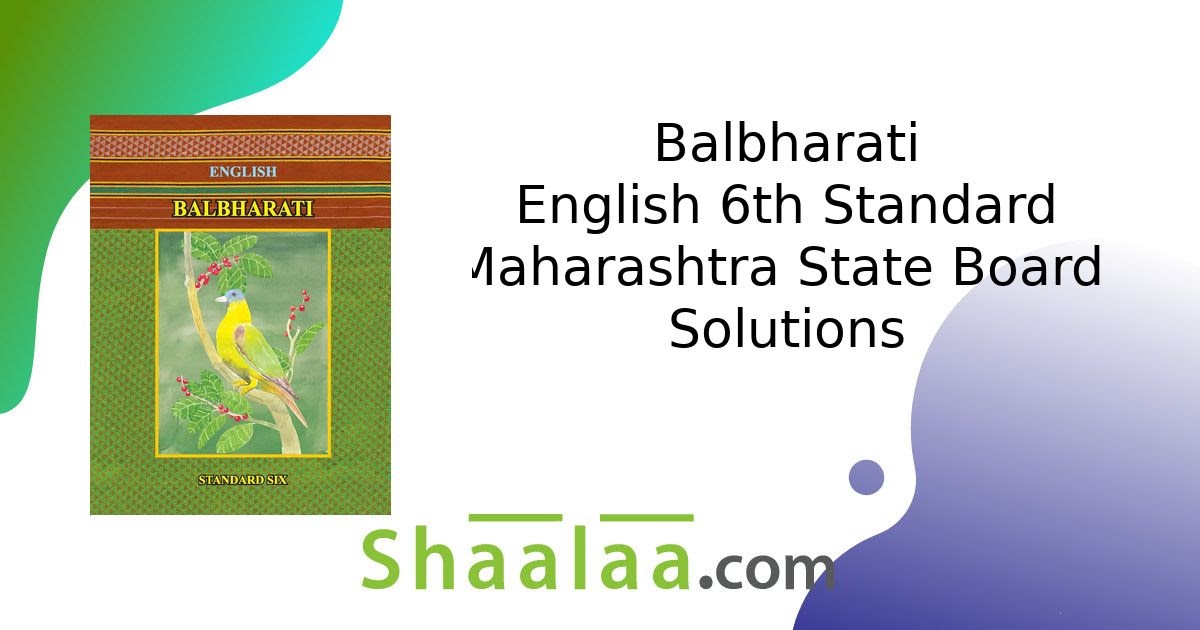 ENGLISH
BALBHARATI
STANDARD SIX

Balbharati
English 6th Standard
Maharashtra State Board
Solutions

Shaalaa.com